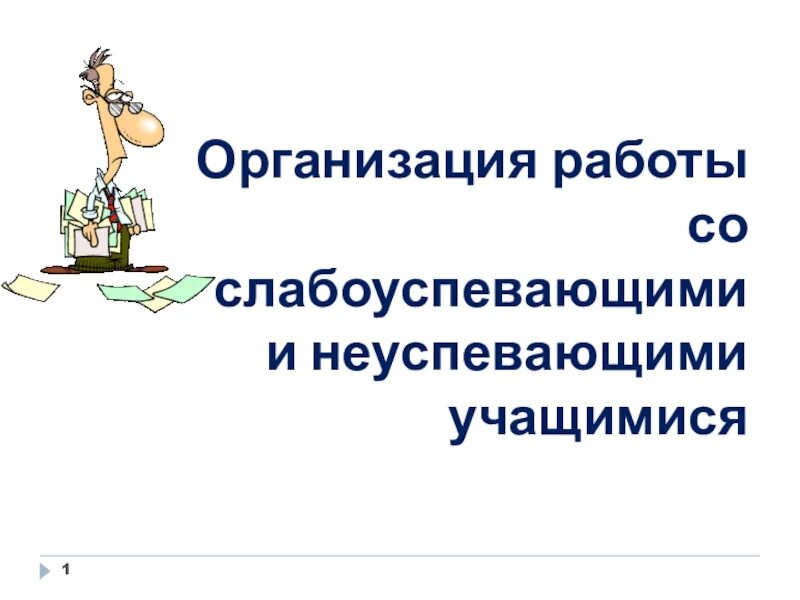 Организация работы со слабоуспевающими и неуспевающими учащимися

1